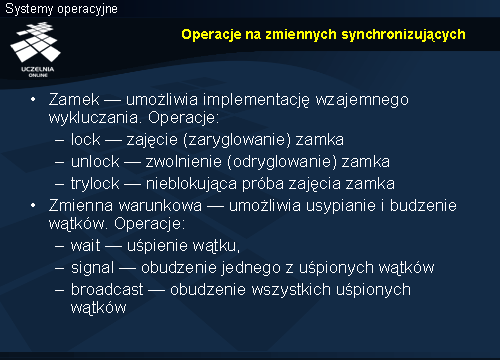 Systemy operacyjne

UCZELNIA ONLINE

Operacje na zmiennych synchronizujących

• Zamek — umożliwia implementację wzajemnego wykluczania. Operacje:
– lock — zajęcie (zaryglowanie) zamka
– unlock — zwolnienie (odryglowanie) zamka
– trylock — nieblokująca próba zajęcia zamka
• Zmienna warunkowa — umożliwia usypianie i budzenie wątków. Operacje:
– wait — uśpienie wątku,
– signal — obudzenie jednego z uśpionych wątków
– broadcast — obudzenie wszystkich uśpionych wątków